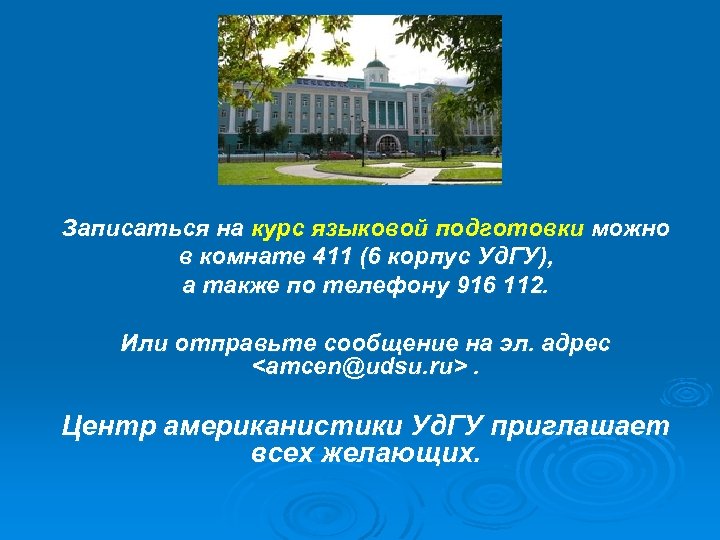 Записаться на курс языковой подготовки можно в комнате 411 (6 корпус УдГУ), а также по телефону 916 112.

Или отправьте сообщение на эл. адрес <amcen@udsu.ru> .

Центр американистики УдГУ приглашает всех желающих.